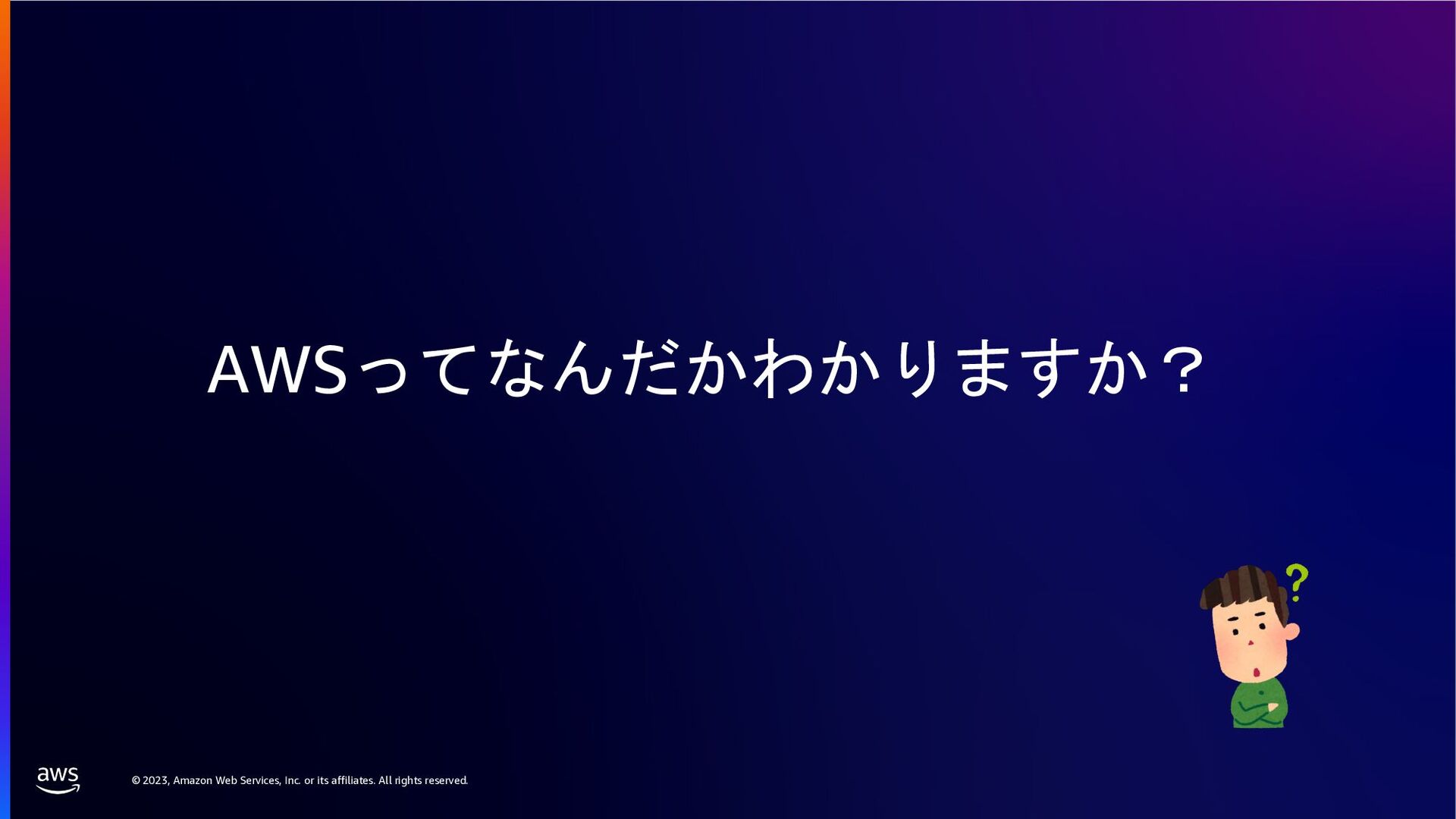 AWSってなんだかわかりますか？

?

aws

© 2023, Amazon Web Services, Inc. or its affiliates. All rights reserved.